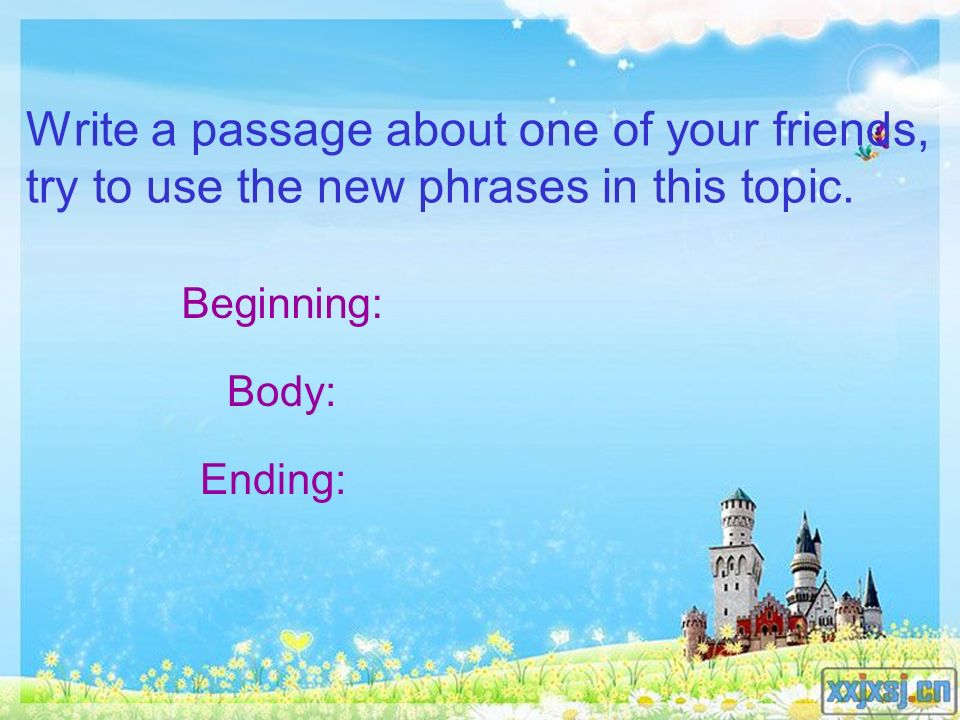 Write a passage about one of your friends, try to use the new phrases in this topic.

Beginning:

Body:

Ending:

xxjxsj.cn